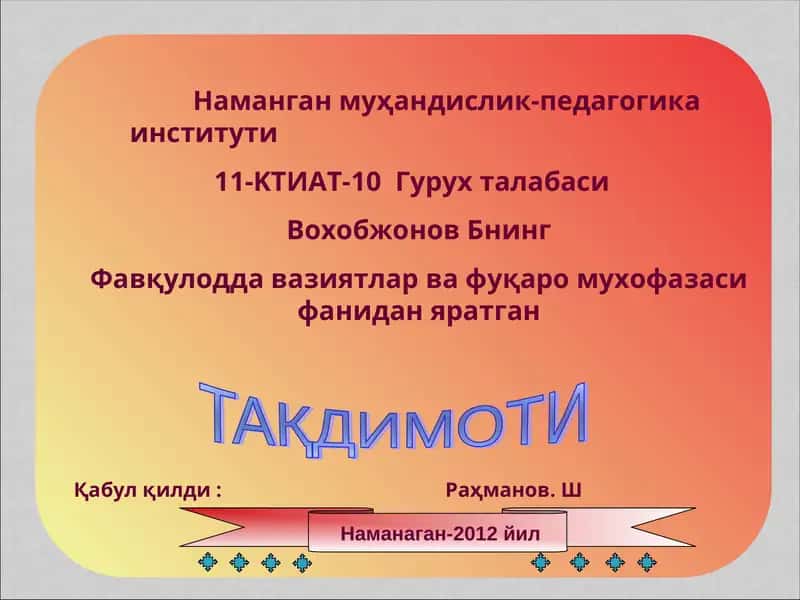 Наманган муҳандислик-педагогика институти

11-КТИАТ-10 Гурух талабаси

Вохобжонов Бнинг

Фавқулодда вазиятлар ва фуқаро мухофазаси фанидан яратган

ТАҚДИМОТИ

Қабул қилди : Раҳманов. Ш

Наманаган-2012 йил